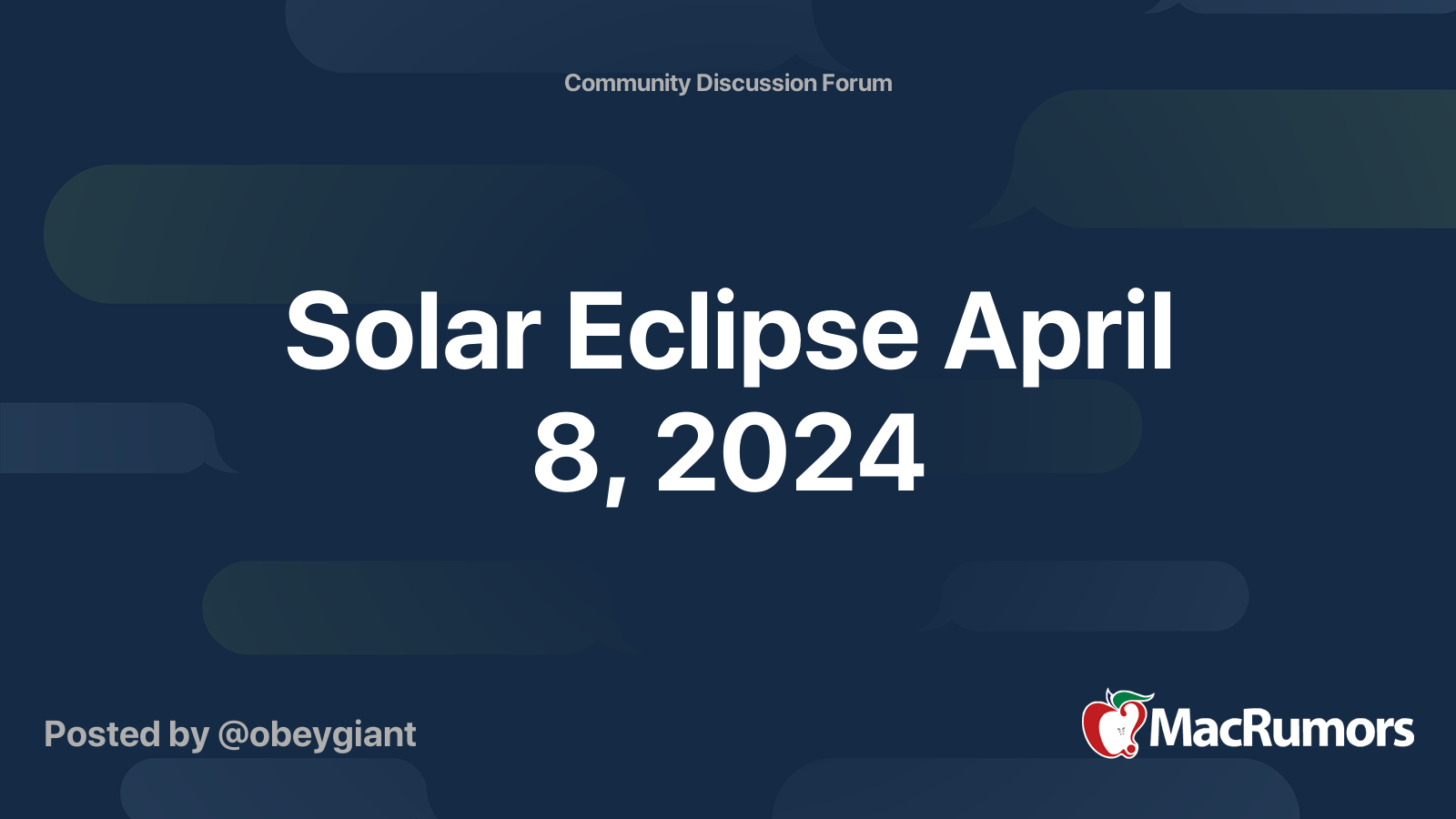 Community Discussion Forum

Solar Eclipse April 8, 2024

Posted by @obeygiant

MacRumors